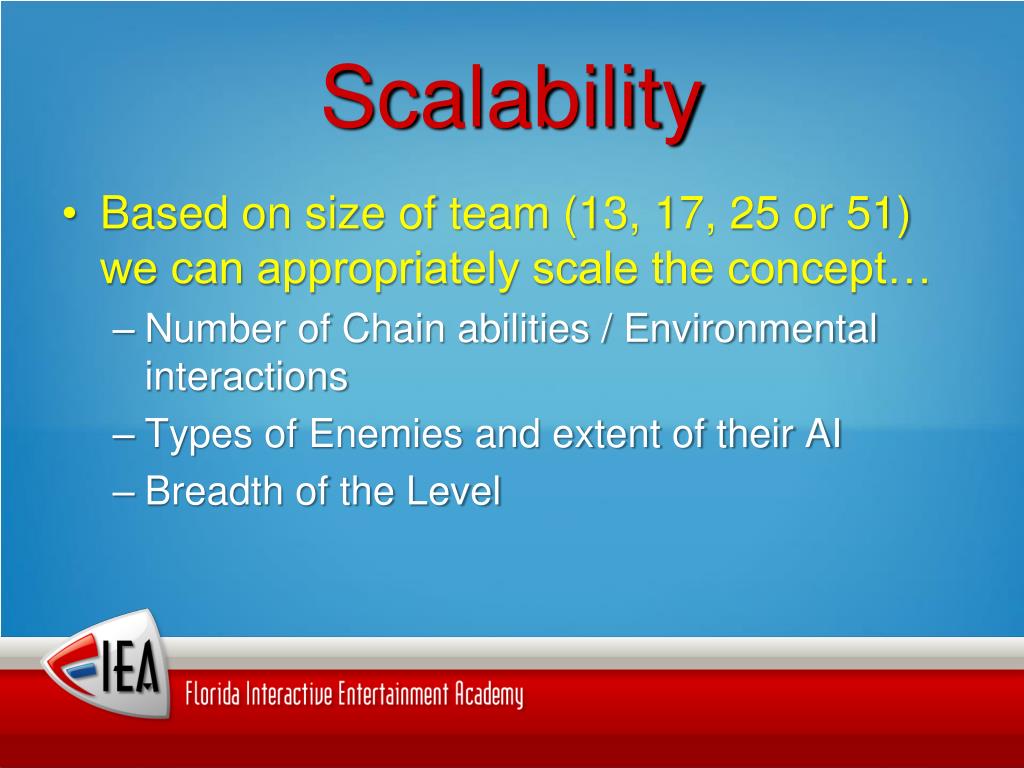 Scalability

• Based on size of team (13, 17, 25 or 51) we can appropriately scale the concept…
– Number of Chain abilities / Environmental interactions
– Types of Enemies and extent of their AI
– Breadth of the Level

FIEA
Florida Interactive Entertainment Academy